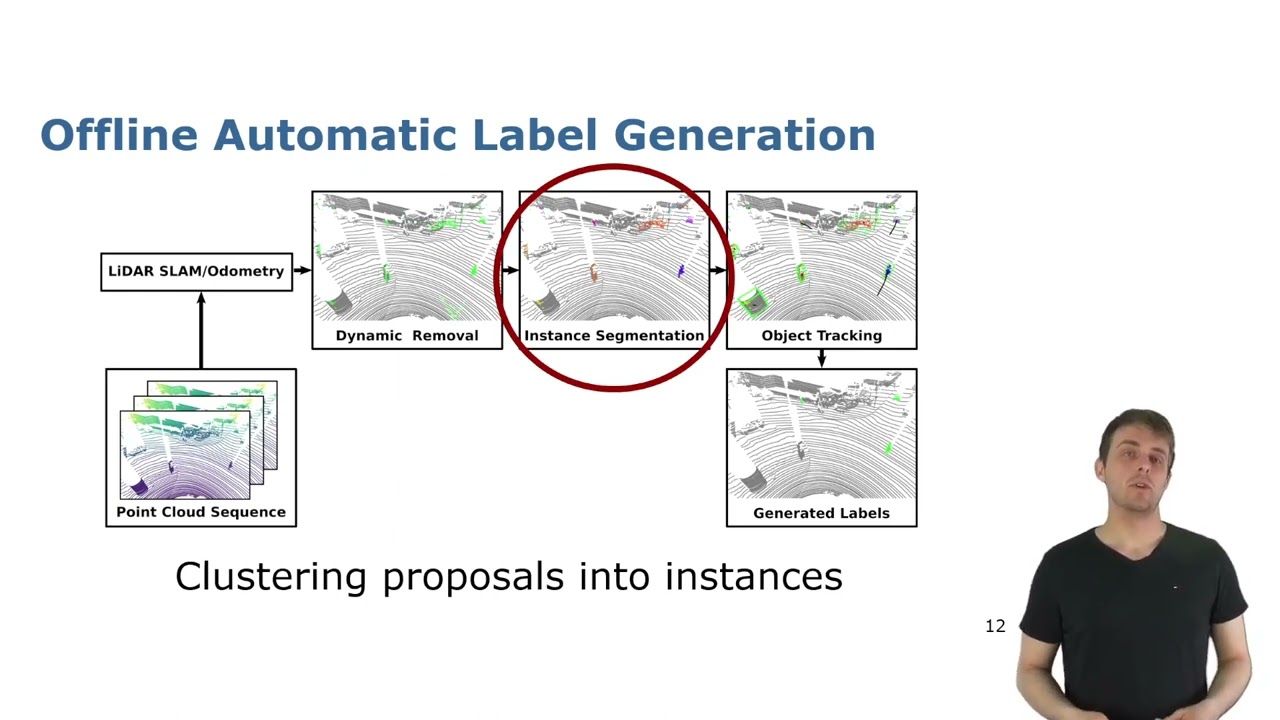 Offline Automatic Label Generation

LiDAR SLAM/Odometry

Dynamic Removal

Instance Segmentation

Object Tracking

Point Cloud Sequence

Generated Labels

Clustering proposals into instances

12